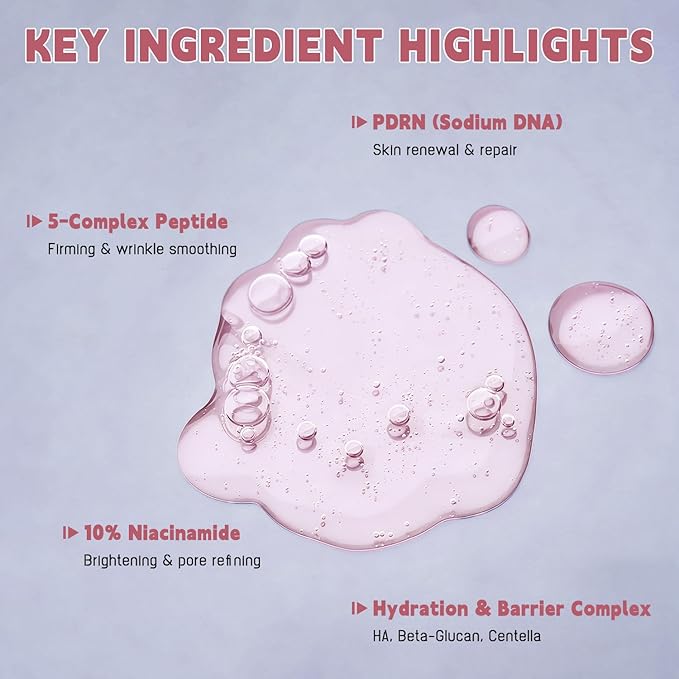 KEY INGREDIENT HIGHLIGHTS

PDRN (Sodium DNA)
Skin renewal & repair

5-Complex Peptide
Firming & wrinkle smoothing

10% Niacinamide
Brightening & pore refining

Hydration & Barrier Complex
HA, Beta-Glucan, Centella